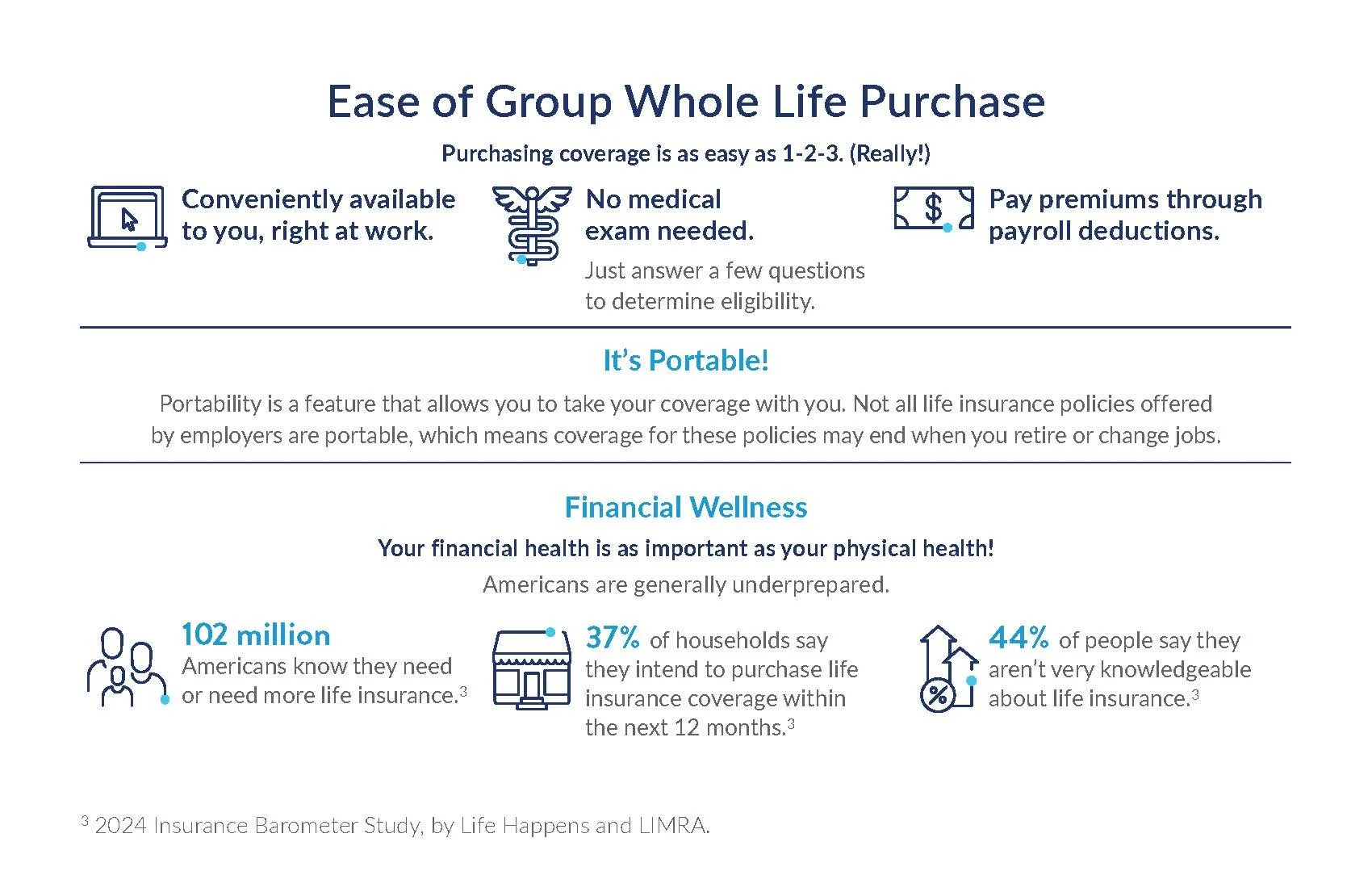 Ease of Group Whole Life Purchase

Purchasing coverage is as easy as 1-2-3. (Really!)

Conveniently available to you, right at work.

No medical exam needed.

Just answer a few questions to determine eligibility.

$

Pay premiums through payroll deductions.

It's Portable!

Portability is a feature that allows you to take your coverage with you. Not all life insurance policies offered by employers are portable, which means coverage for these policies may end when you retire or change jobs.

Financial Wellness

Your financial health is as important as your physical health!

Americans are generally underprepared.

102 million Americans know they need or need more life insurance.$^3$

37% of households say they intend to purchase life insurance coverage within the next 12 months.$^3$

%

44% of people say they aren't very knowledgeable about life insurance.$^3$

$^3$ 2024 Insurance Barometer Study, by Life Happens and LIMRA.